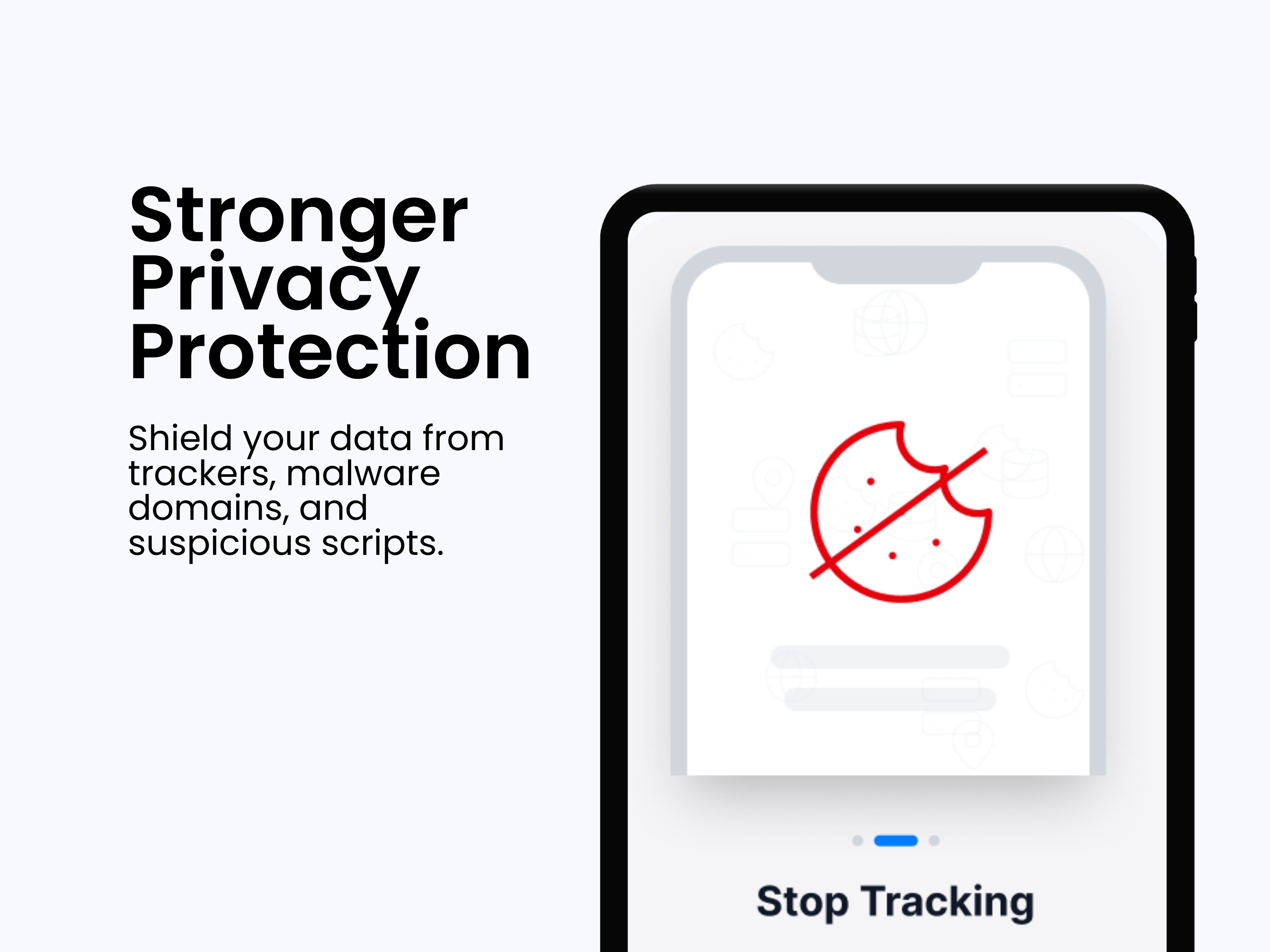 Stronger Privacy Protection

Shield your data from trackers, malware domains, and suspicious scripts.

Stop Tracking